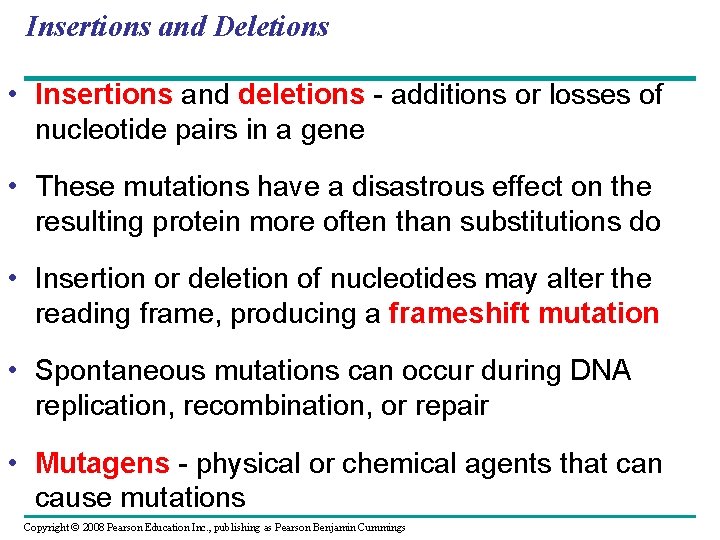 Insertions and Deletions

• Insertions and deletions - additions or losses of nucleotide pairs in a gene

• These mutations have a disastrous effect on the resulting protein more often than substitutions do

• Insertion or deletion of nucleotides may alter the reading frame, producing a frameshift mutation

• Spontaneous mutations can occur during DNA replication, recombination, or repair

• Mutagens - physical or chemical agents that can cause mutations

Copyright © 2008 Pearson Education Inc., publishing as Pearson Benjamin Cummings